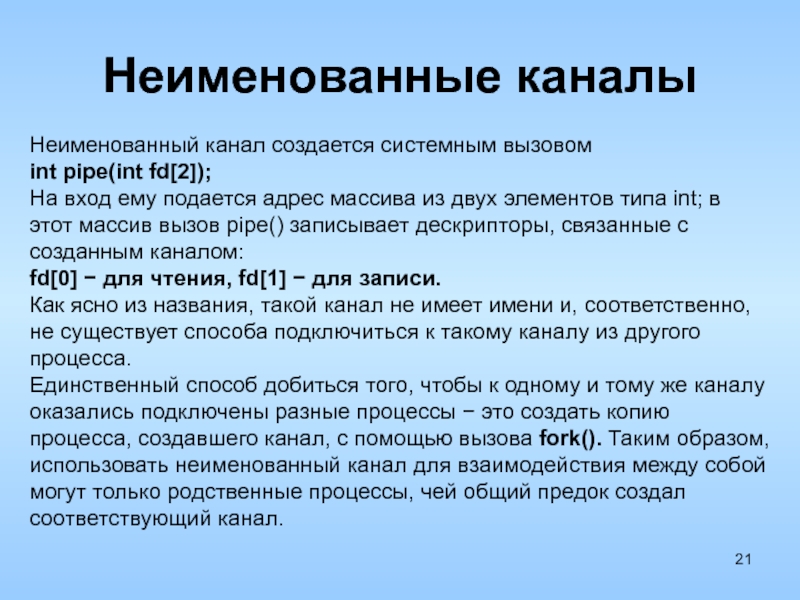 Неименованные каналы

Неименованный канал создается системным вызовом
int pipe(int fd[2]);
На вход ему подается адрес массива из двух элементов типа int; в этот массив вызов pipe() записывает дескрипторы, связанные с созданным каналом:
fd[0] − для чтения, fd[1] − для записи.
Как ясно из названия, такой канал не имеет имени и, соответственно, не существует способа подключиться к такому каналу из другого процесса.
Единственный способ добиться того, чтобы к одному и тому же каналу оказались подключены разные процессы − это создать копию процесса, создавшего канал, с помощью вызова fork(). Таким образом, использовать неименованный канал для взаимодействия между собой могут только родственные процессы, чей общий предок создал соответствующий канал.

21